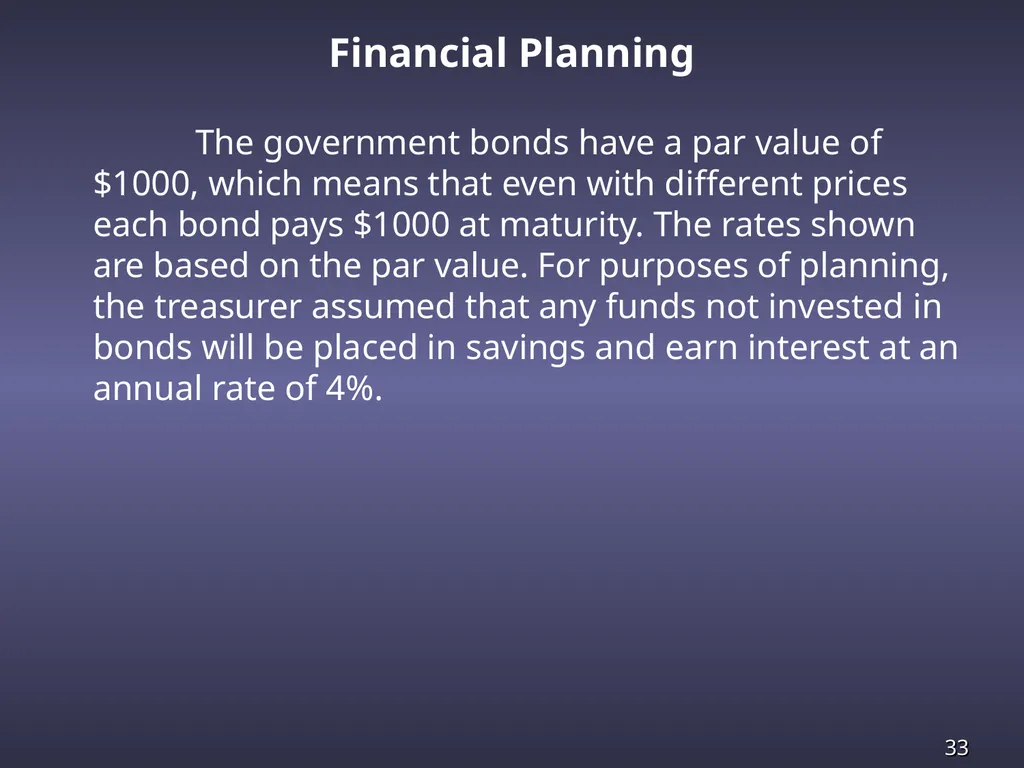 Financial Planning

The government bonds have a par value of \$1000, which means that even with different prices each bond pays \$1000 at maturity. The rates shown are based on the par value. For purposes of planning, the treasurer assumed that any funds not invested in bonds will be placed in savings and earn interest at an annual rate of 4%.

33